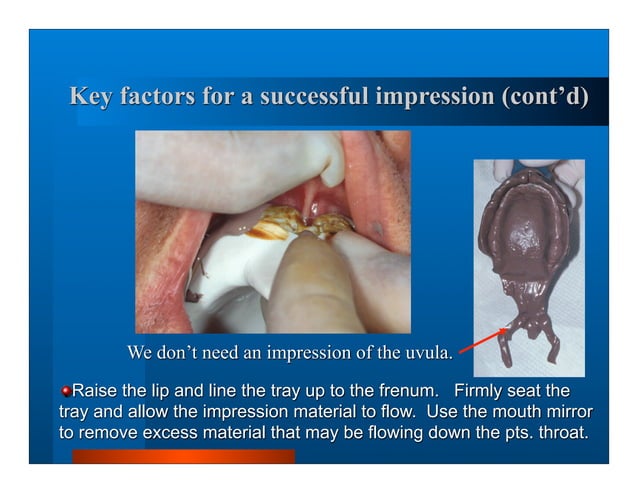 Key factors for a successful impression (cont'd)

We don't need an impression of the uvula.

Raise the lip and line the tray up to the frenum. Firmly seat the tray and allow the impression material to flow. Use the mouth mirror to remove excess material that may be flowing down the pts. throat.